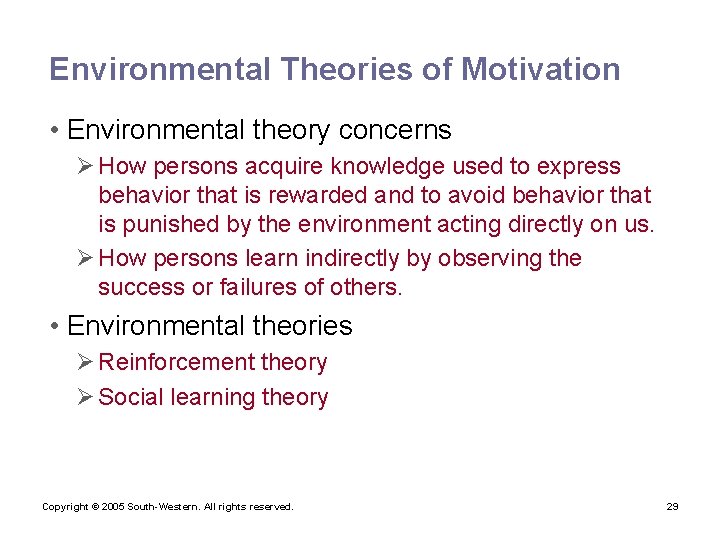 Environmental Theories of Motivation

• Environmental theory concerns

➢ How persons acquire knowledge used to express behavior that is rewarded and to avoid behavior that is punished by the environment acting directly on us.

➢ How persons learn indirectly by observing the success or failures of others.

• Environmental theories

➢ Reinforcement theory

➢ Social learning theory

Copyright © 2005 South-Western. All rights reserved.

29